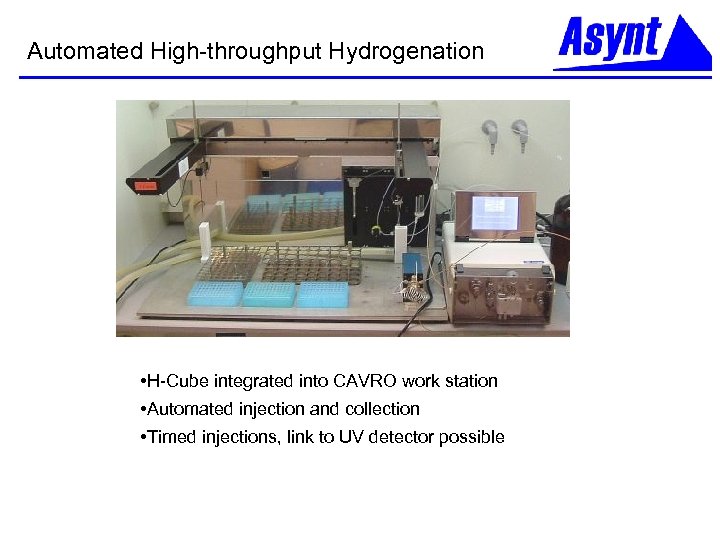 Automated High-throughput Hydrogenation

Asynt

•H-Cube integrated into CAVRO work station
•Automated injection and collection
•Timed injections, link to UV detector possible